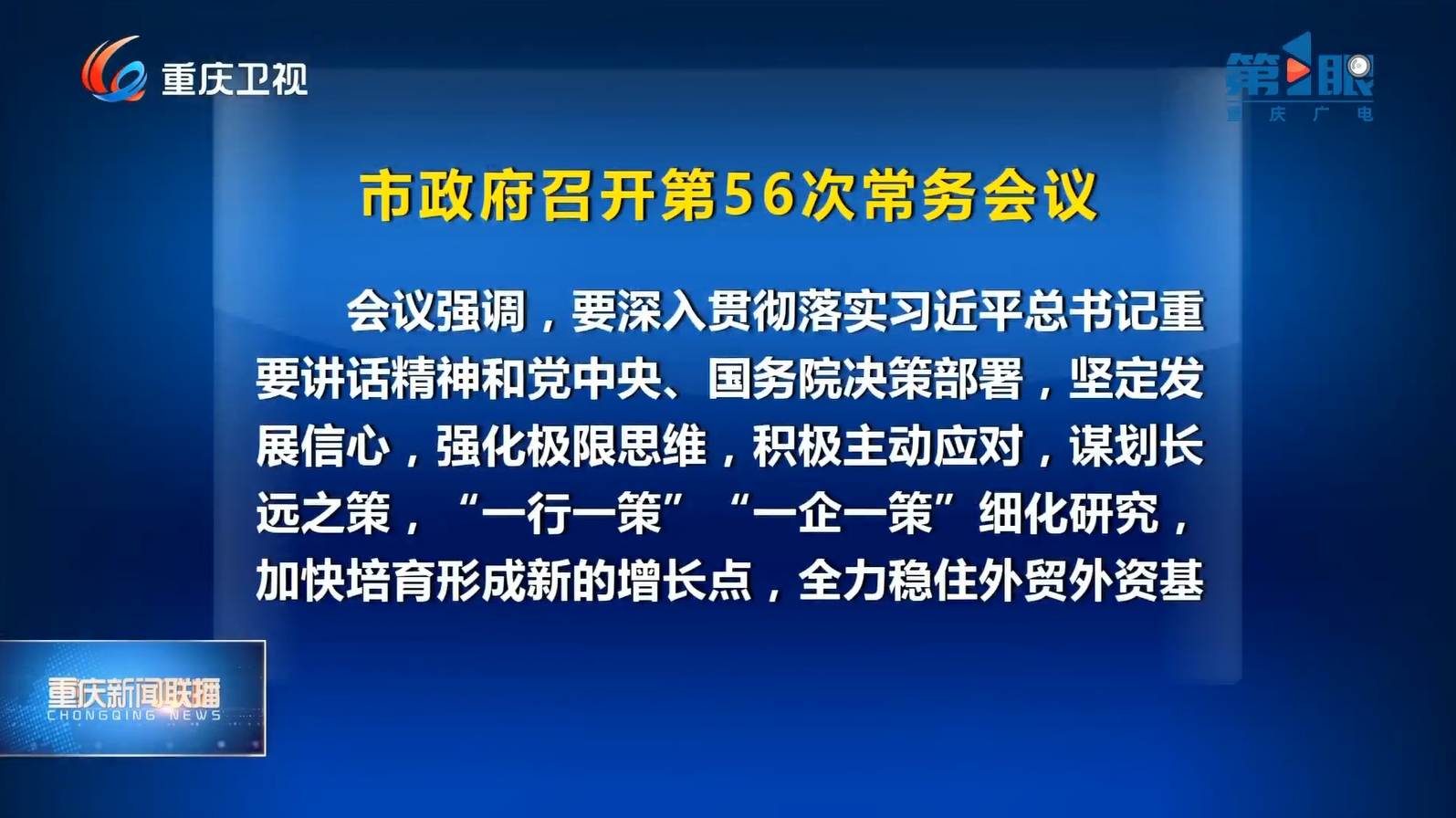 重庆卫视

第1眼
重庆广电

市政府召开第56次常务会议

会议强调，要深入贯彻落实习近平总书记重要讲话精神和党中央、国务院决策部署，坚定发展信心，强化极限思维，积极主动应对，谋划长远之策，“一行一策”“一企一策”细化研究，加快培育形成新的增长点，全力稳住外贸外资基

重庆新闻联播
CHONGQING NEWS